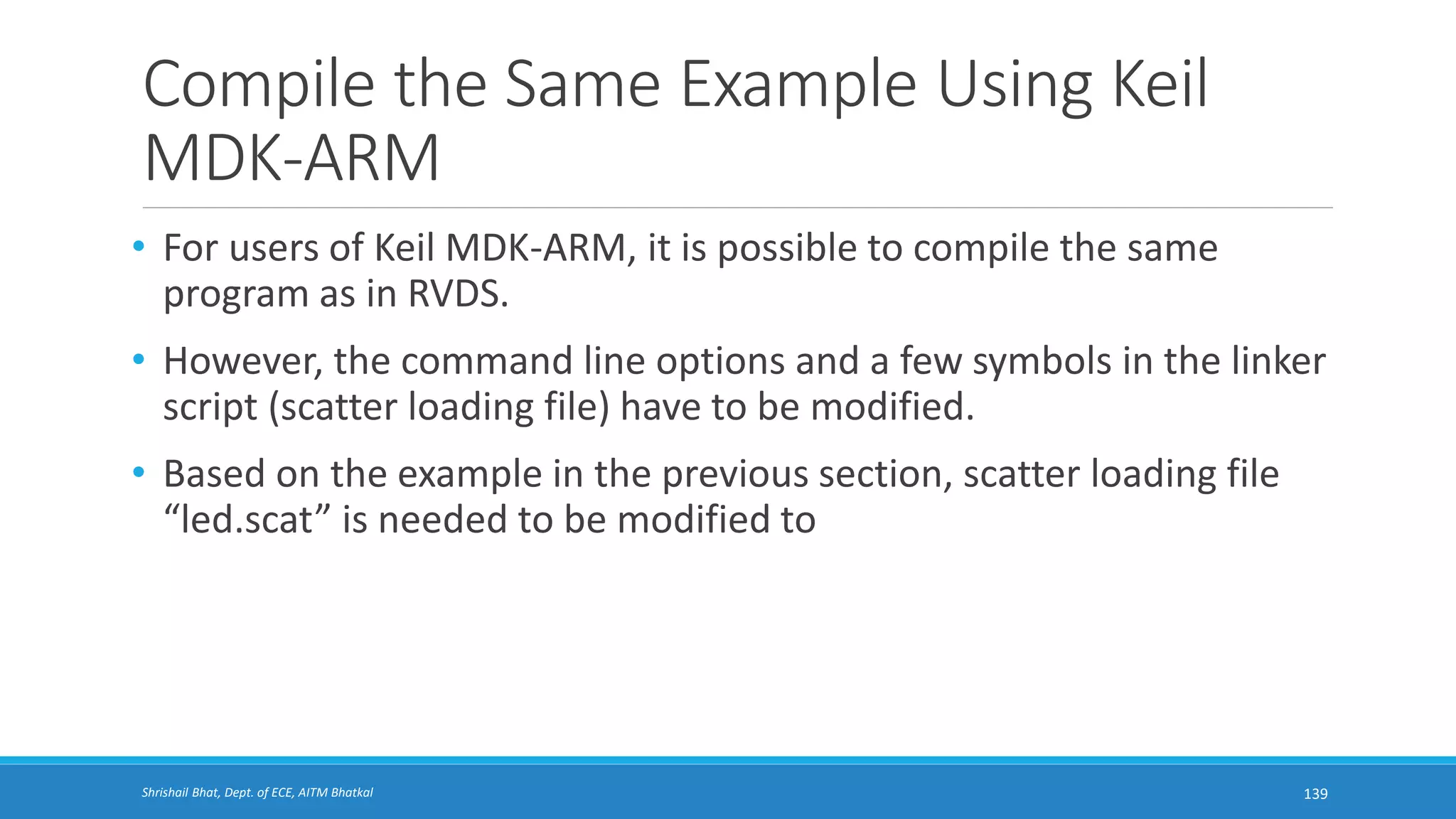 Compile the Same Example Using Keil MDK-ARM

• For users of Keil MDK-ARM, it is possible to compile the same program as in RVDS.

• However, the command line options and a few symbols in the linker script (scatter loading file) have to be modified.

• Based on the example in the previous section, scatter loading file “led.scat” is needed to be modified to

Shrishail Bhat, Dept. of ECE, AITM Bhatkal

139